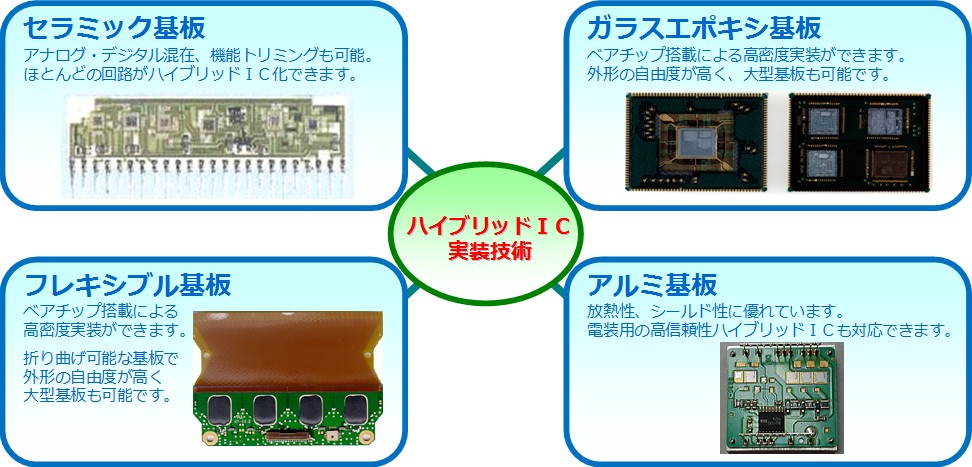 セラミック基板
アナログ・デジタル混在、機能トリミングも可能。
ほとんどの回路がハイブリッドＩＣ化できます。

ガラスエポキシ基板
ベアチップ搭載による高密度実装ができます。
外形の自由度が高く、大型基板も可能です。

ハイブリッドＩＣ
実装技術

フレキシブル基板
ベアチップ搭載による
高密度実装ができます。

折り曲げ可能な基板で
外形の自由度が高く
大型基板も可能です。

アルミ基板
放熱性、シールド性に優れています。
電装用の高信頼性ハイブリッドＩＣも対応できます。